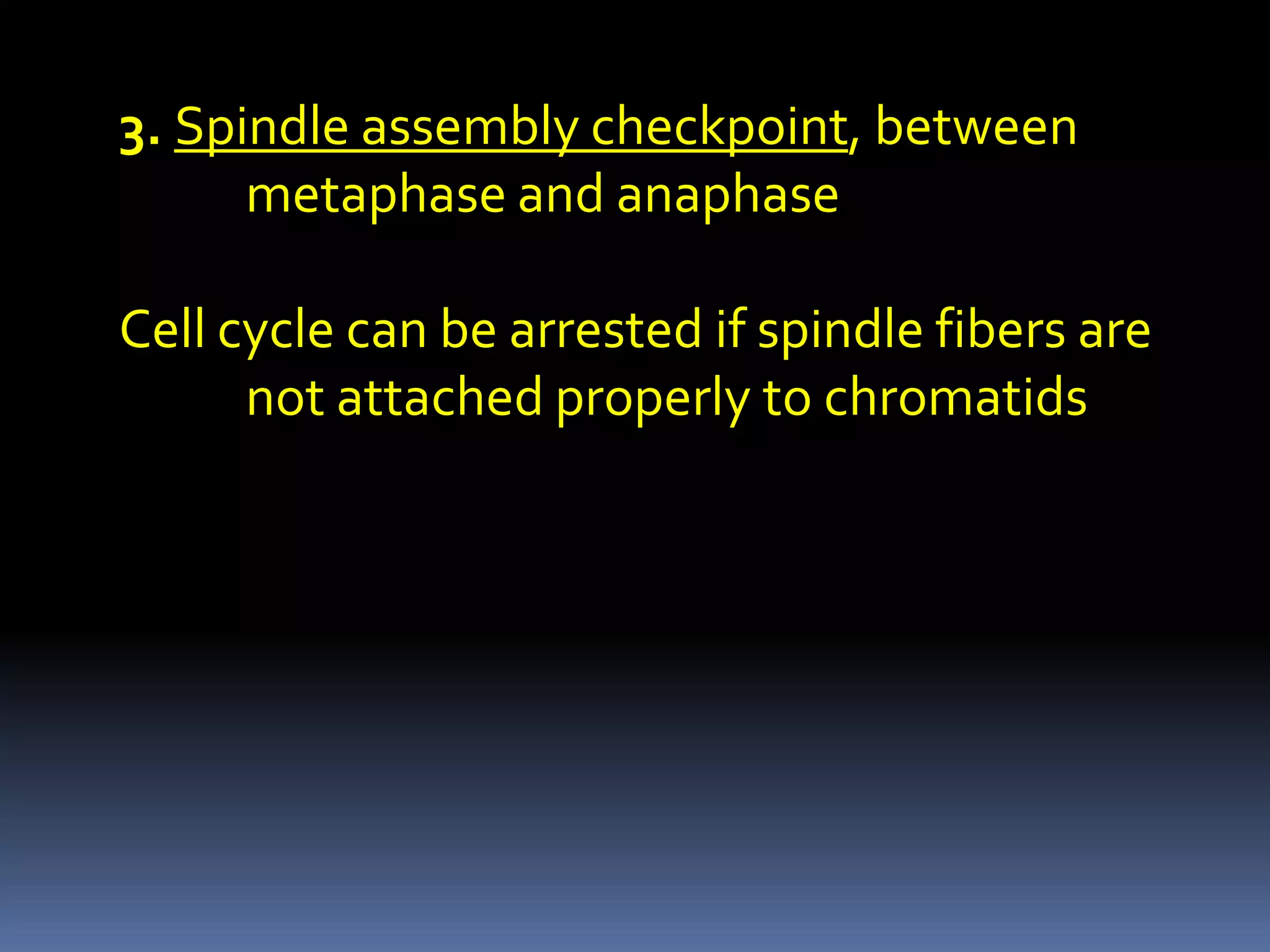 3. Spindle assembly checkpoint, between metaphase and anaphase

Cell cycle can be arrested if spindle fibers are not attached properly to chromatids